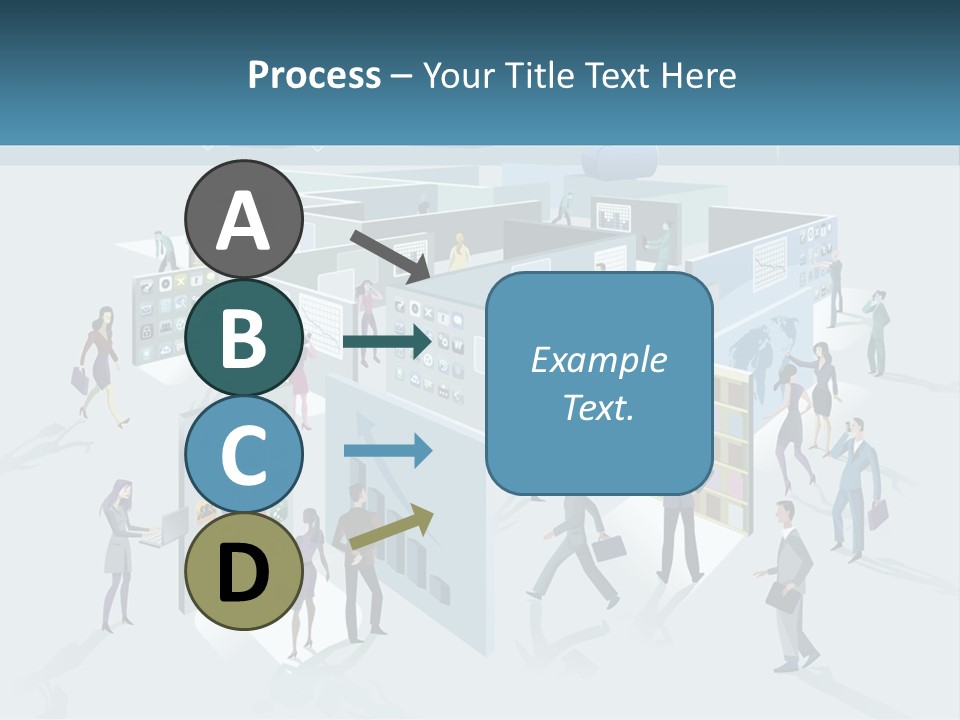 Process – Your Title Text Here

A

B

C

D

Example Text.